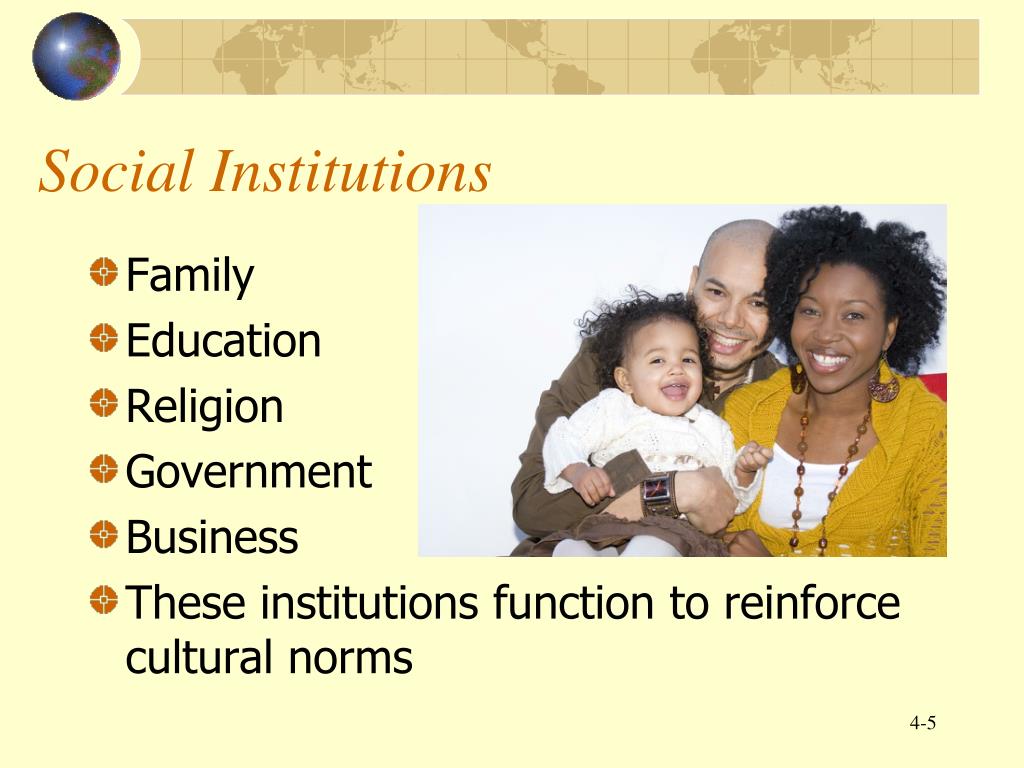 Social Institutions

Family

Education

Religion

Government

Business

These institutions function to reinforce cultural norms

4-5